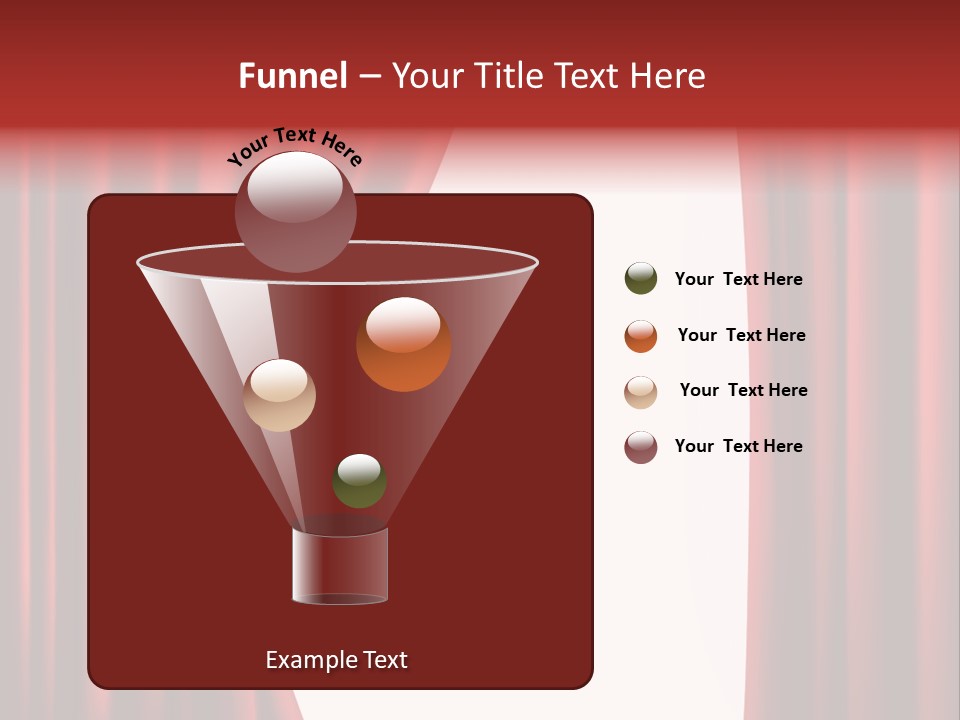 Funnel – Your Title Text Here

Your Text Here

Your Text Here

Your Text Here

Your Text Here

Your Text Here

Example Text